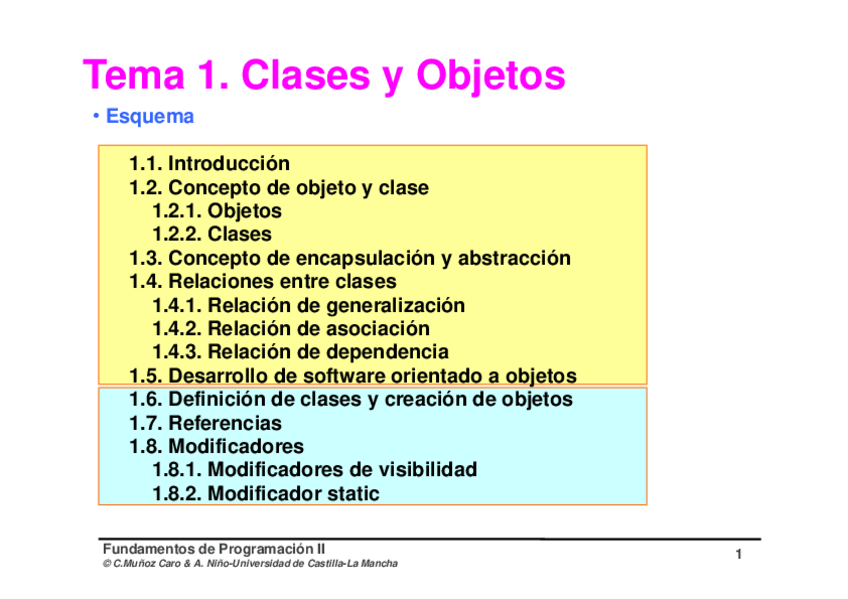 Tema 1. Clases y Objetos

• Esquema

1.1. Introducción
1.2. Concepto de objeto y clase
1.2.1. Objetos
1.2.2. Clases
1.3. Concepto de encapsulación y abstracción
1.4. Relaciones entre clases
1.4.1. Relación de generalización
1.4.2. Relación de asociación
1.4.3. Relación de dependencia
1.5. Desarrollo de software orientado a objetos
1.6. Definición de clases y creación de objetos
1.7. Referencias
1.8. Modificadores
1.8.1. Modificadores de visibilidad
1.8.2. Modificador static

Fundamentos de Programación II
© C.Muñoz Caro & A. Niño-Universidad de Castilla-La Mancha

1